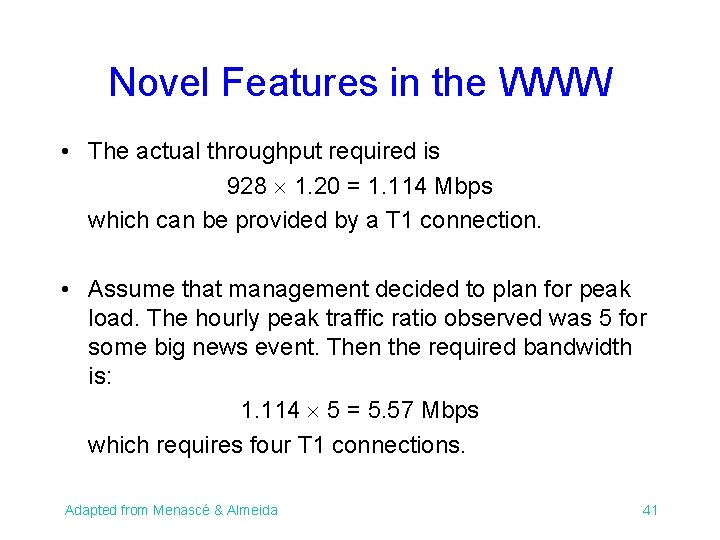 Novel Features in the WWW

• The actual throughput required is

$928 \times 1.20 = 1.114$ Mbps

which can be provided by a T1 connection.

• Assume that management decided to plan for peak load. The hourly peak traffic ratio observed was 5 for some big news event. Then the required bandwidth is:

$1.114 \times 5 = 5.57$ Mbps

which requires four T1 connections.

Adapted from Menascé & Almeida

41